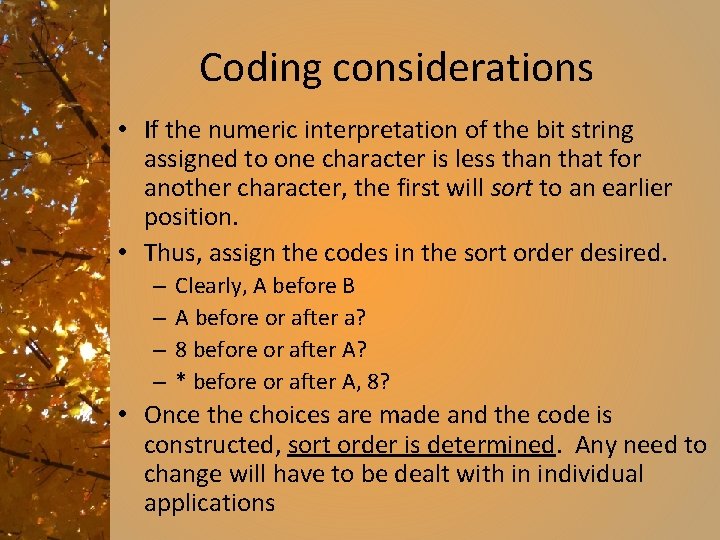 Coding considerations

• If the numeric interpretation of the bit string assigned to one character is less than that for another character, the first will sort to an earlier position.

• Thus, assign the codes in the sort order desired.
– Clearly, A before B
– A before or after a?
– 8 before or after A?
– * before or after A, 8?

• Once the choices are made and the code is constructed, sort order is determined. Any need to change will have to be dealt with in individual applications